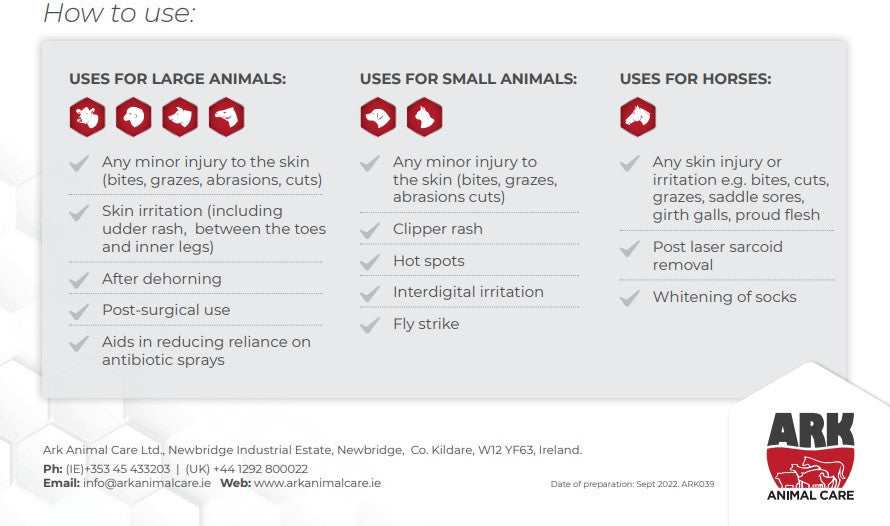 How to use:

USES FOR LARGE ANIMALS:

Any minor injury to the skin (bites, grazes, abrasions, cuts)

Skin irritation (including udder rash, between the toes and inner legs)

After dehorning

Post-surgical use

Aids in reducing reliance on antibiotic sprays

USES FOR SMALL ANIMALS:

Any minor injury to the skin (bites, grazes, abrasions cuts)

Clipper rash

Hot spots

Interdigital irritation

Fly strike

USES FOR HORSES:

Any skin injury or irritation e.g. bites, cuts, grazes, saddle sores, girth galls, proud flesh

Post laser sarcoid removal

Whitening of socks

Ark Animal Care Ltd., Newbridge Industrial Estate, Newbridge, Co. Kildare, W12 YF63, Ireland.
Ph: (IE)+353 45 433203 | (UK) +44 1292 800022
Email: info@arkanimalcare.ie Web: www.arkanimalcare.ie

Date of preparation: Sept 2022. ARK039

ARK
ANIMAL CARE